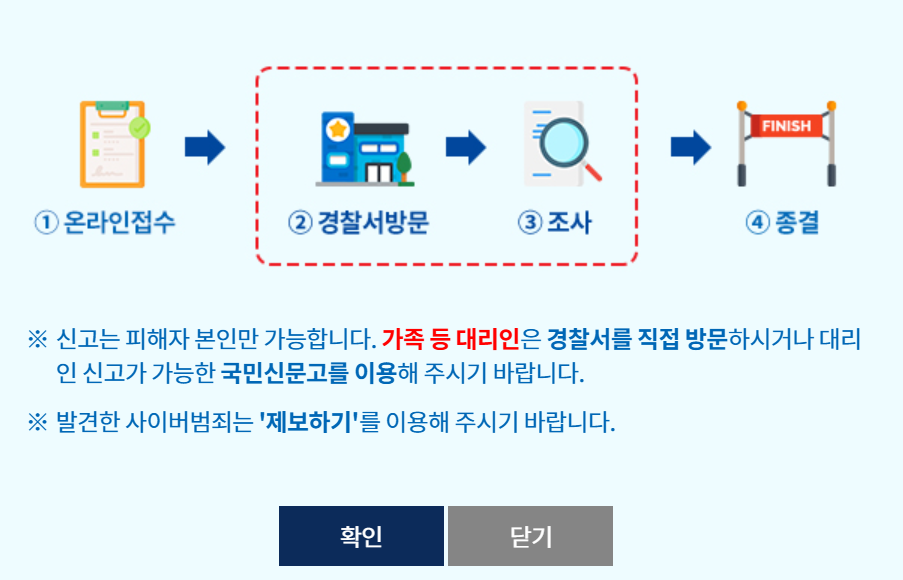 FINISH

① 온라인접수

② 경찰서방문

③ 조사

④ 종결

※ 신고는 피해자 본인만 가능합니다. 가족 등 대리인은 경찰서를 직접 방문하시거나 대리인 신고가 가능한 국민신문고를 이용해 주시기 바랍니다.

※ 발견한 사이버범죄는 '제보하기'를 이용해 주시기 바랍니다.

확인

닫기